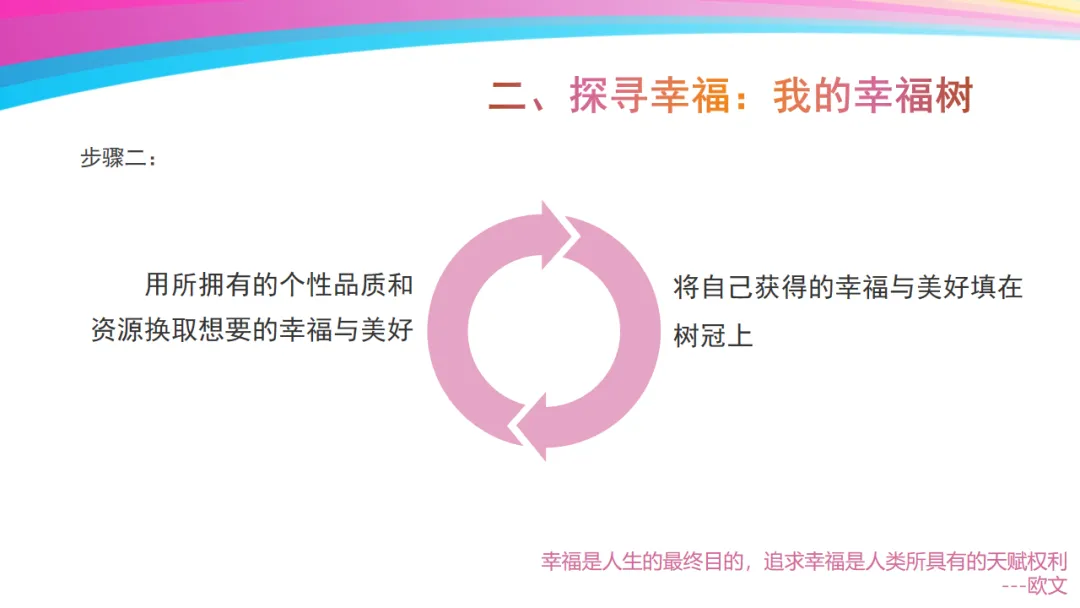 二、探寻幸福：我的幸福树

步骤二：

用所拥有的个性品质和资源换取想要的幸福与美好

将自己获得的幸福与美好填在树冠上

幸福是人生的最终目的，追求幸福是人类所具有的天赋权利
---欧文